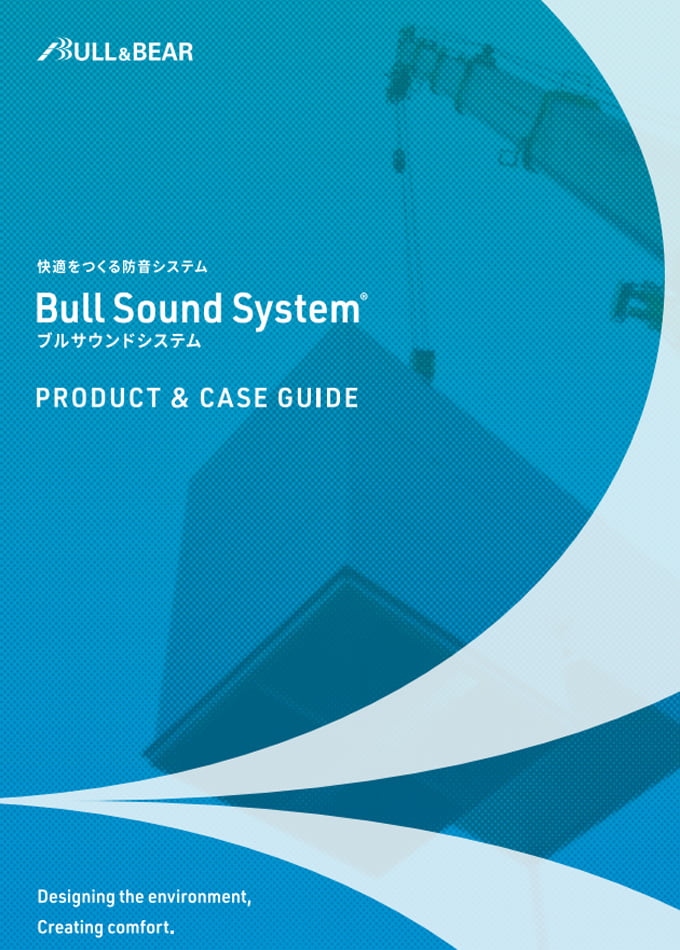 BULL&BEAR

快適をつくる防音システム

Bull Sound System®

ブルサウンドシステム

PRODUCT & CASE GUIDE

Designing the environment,
Creating comfort.